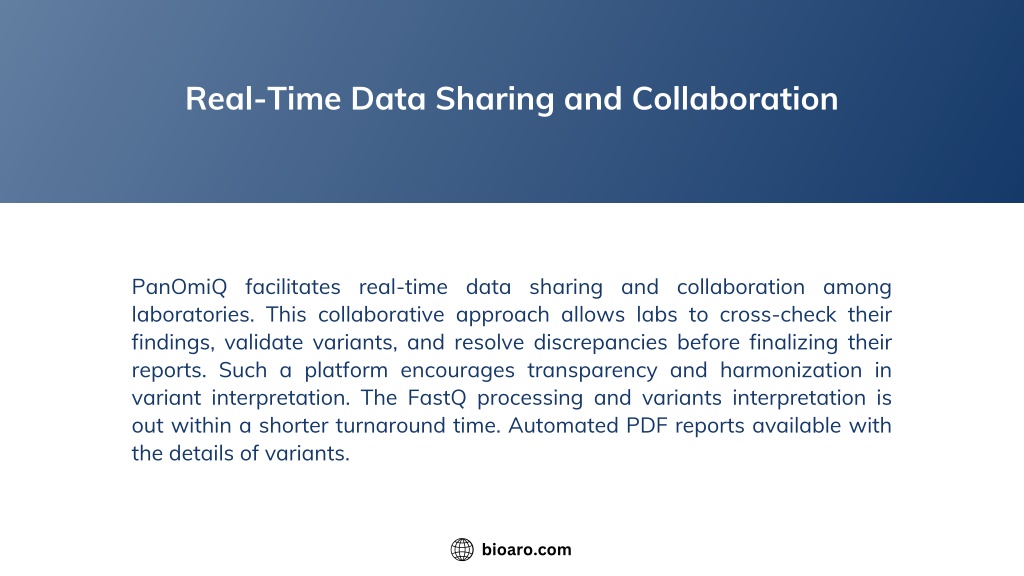 Real-Time Data Sharing and Collaboration

PanOmiQ facilitates real-time data sharing and collaboration among laboratories. This collaborative approach allows labs to cross-check their findings, validate variants, and resolve discrepancies before finalizing their reports. Such a platform encourages transparency and harmonization in variant interpretation. The FastQ processing and variants interpretation is out within a shorter turnaround time. Automated PDF reports available with the details of variants.

bioaro.com